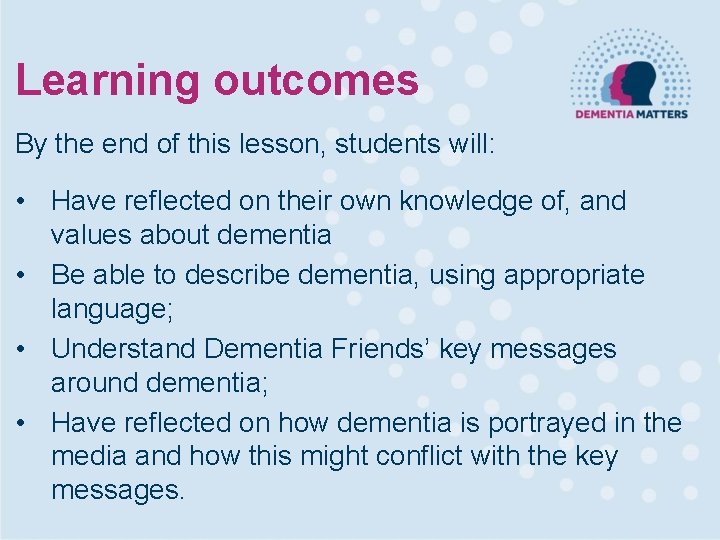 Learning outcomes

DEMENTIA MATTERS

By the end of this lesson, students will:

• Have reflected on their own knowledge of, and values about dementia
• Be able to describe dementia, using appropriate language;
• Understand Dementia Friends' key messages around dementia;
• Have reflected on how dementia is portrayed in the media and how this might conflict with the key messages.